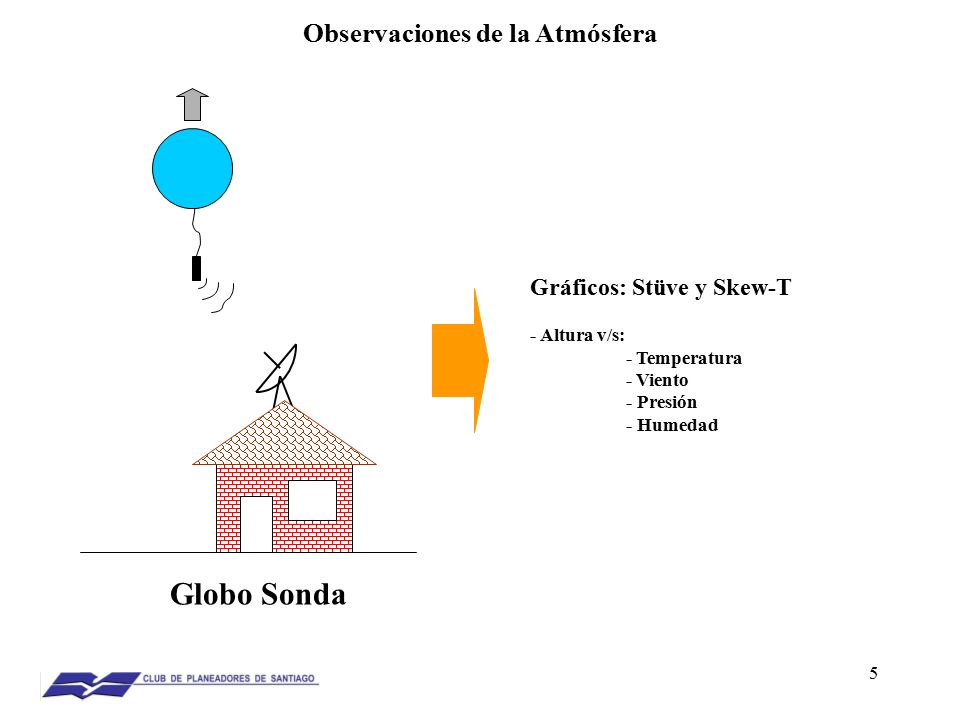 Observaciones de la Atmósfera

Gráficos: Stüve y Skew-T

- Altura v/s:
- Temperatura
- Viento
- Presión
- Humedad

Globo Sonda

CLUB DE PLANEADORES DE SANTIAGO

5